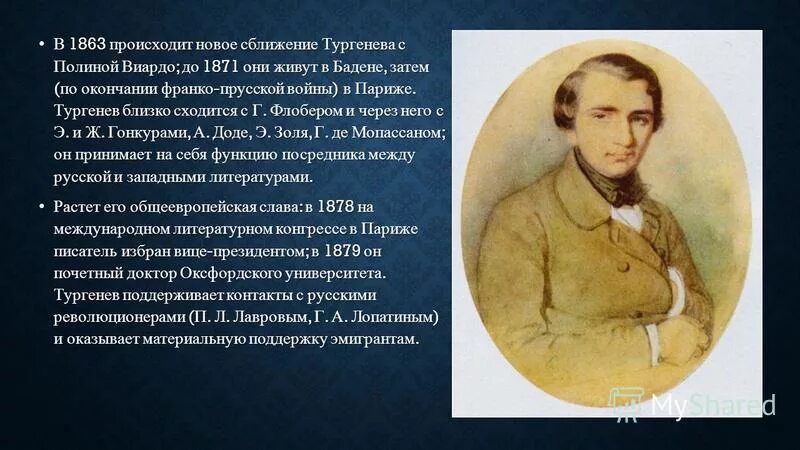 • В 1863 происходит новое сближение Тургенева с Полиной Виардо; до 1871 они живут в Бадене, затем (по окончании франко-прусской войны) в Париже. Тургенев близко сходится с Г. Флобером и через него с Э. и Ж. Гонкурами, А. Доде, Э. Золя, Г. де Мопассаном; он принимает на себя функцию посредника между русской и западными литературами.

• Растет его общеевропейская слава: в 1878 на международном литературном конгрессе в Париже писатель избран вице-президентом; в 1879 он почетный доктор Оксфордского университета. Тургенев поддерживает контакты с русскими революционерами (П. Л. Лавровым, Г. А. Лопатиным) и оказывает материальную поддержку эмигрантам.

MyShared